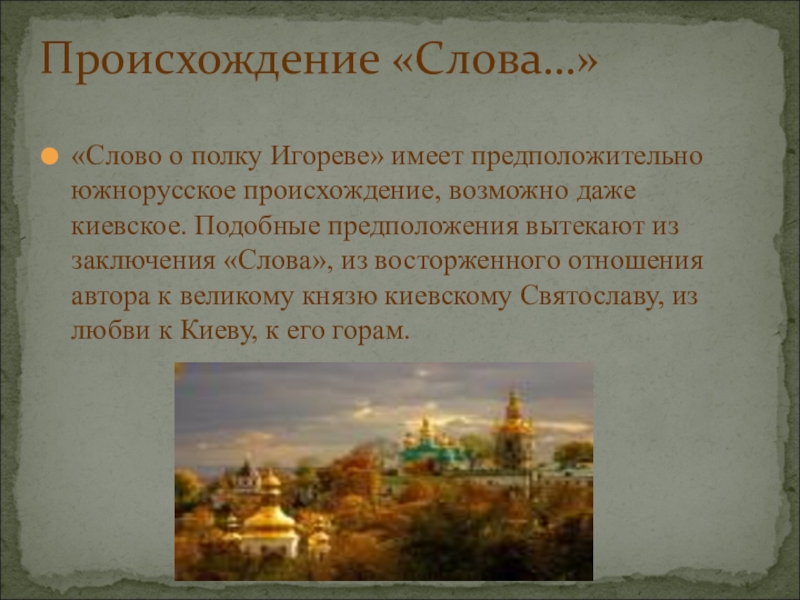 Происхождение «Слова…»

«Слово о полку Игореве» имеет предположительно южнорусское происхождение, возможно даже киевское. Подобные предположения вытекают из заключения «Слова», из восторженного отношения автора к великому князю киевскому Святославу, из любви к Киеву, к его горам.